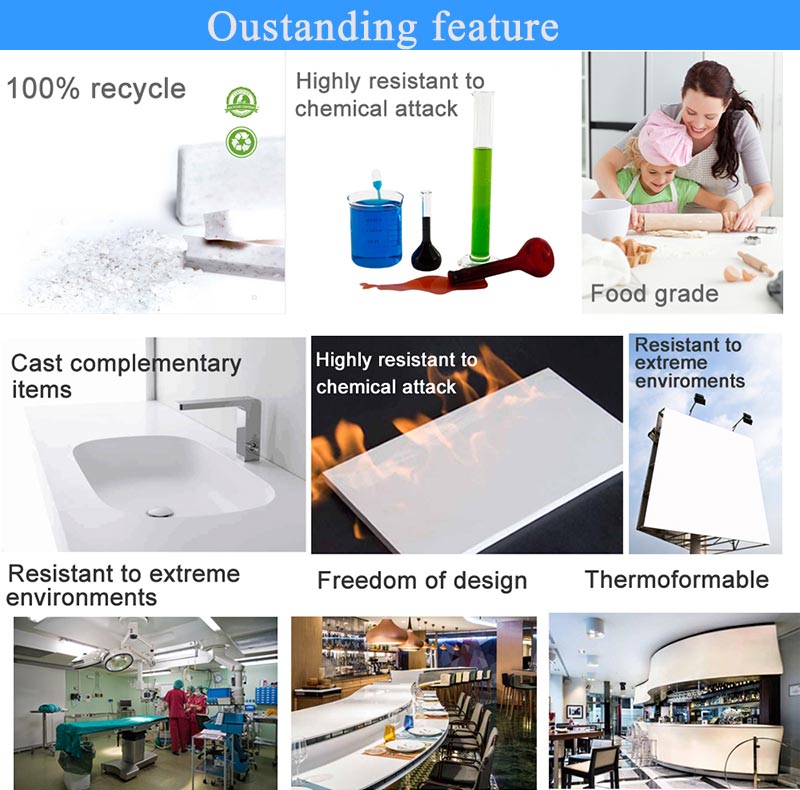 Oustanding feature

100% recycle

Highly resistant to chemical attack

Food grade

Cast complementary items

Highly resistant to chemical attack

Resistant to extreme enviroments

Resistant to extreme environments

Freedom of design

Thermoformable